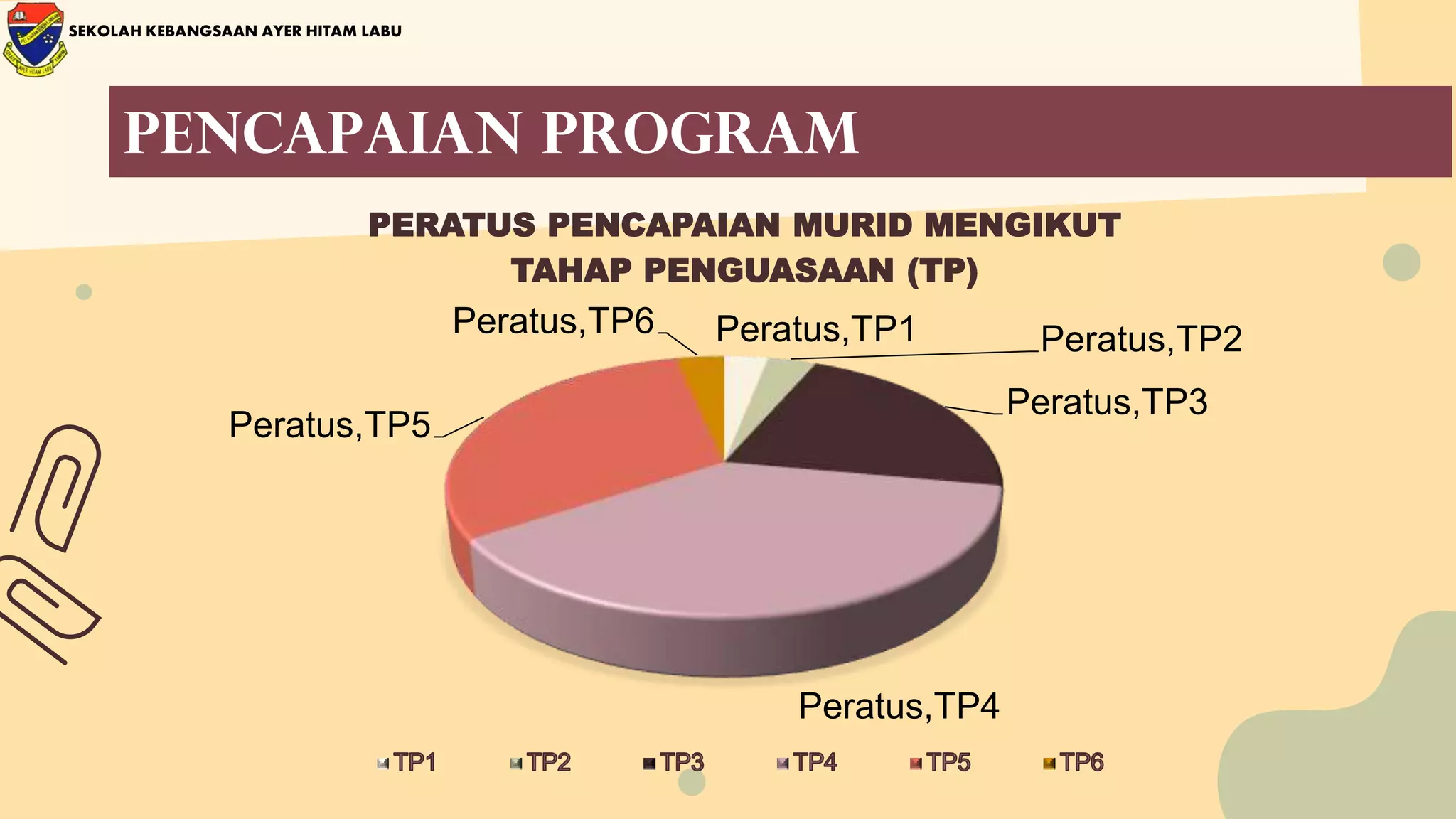 SEKOLAH KEBANGSAAN AYER HITAM LABU

PENCAPAIAN PROGRAM

PERATUS PENCAPAIAN MURID MENGIKUT TAHAP PENGUASAAN (TP)

Peratus,TP6

Peratus,TP1

Peratus,TP2

Peratus,TP3

Peratus,TP5

Peratus,TP4

TP1 TP2 TP3 TP4 TP5 TP6